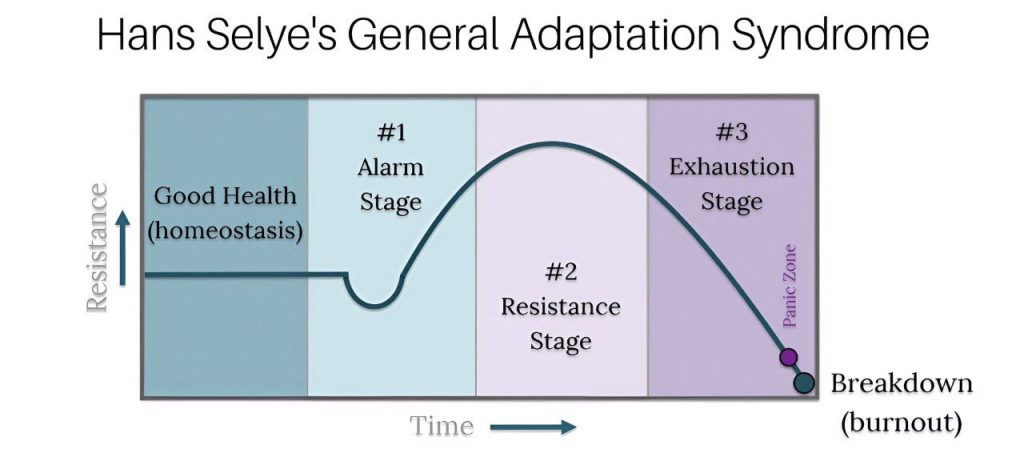 Hans Selye's General Adaptation Syndrome

Resistance

Good Health (homeostasis)

#1 Alarm Stage

#2 Resistance Stage

#3 Exhaustion Stage

Panic Zone

Breakdown (burnout)

Time